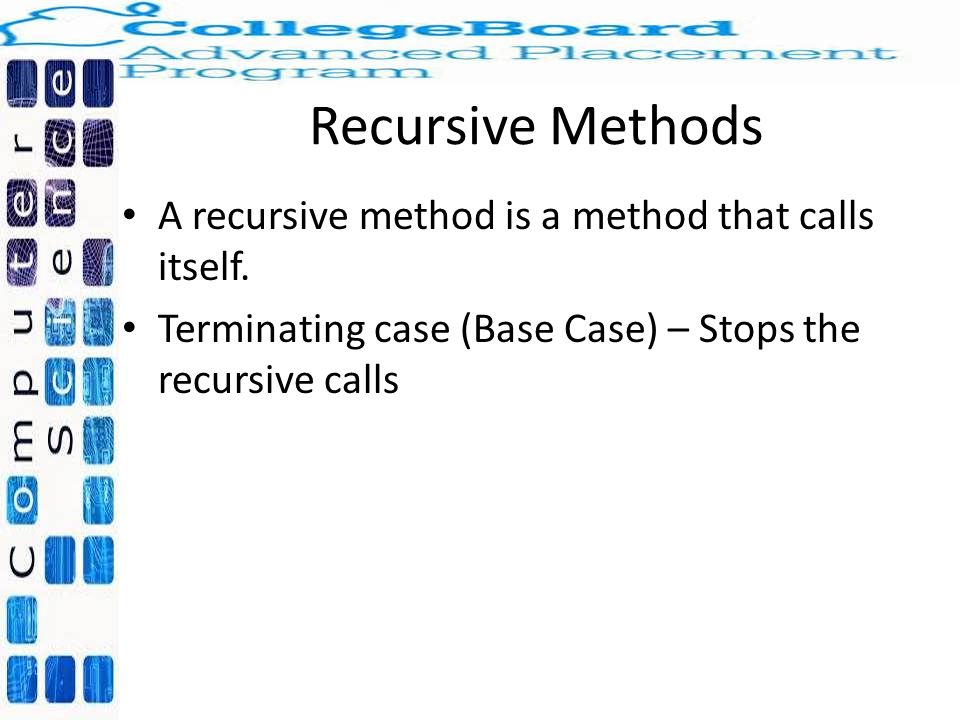 CollegeBoard
Advanced Placement
Program

Computer
Science

Recursive Methods

• A recursive method is a method that calls itself.

• Terminating case (Base Case) – Stops the recursive calls